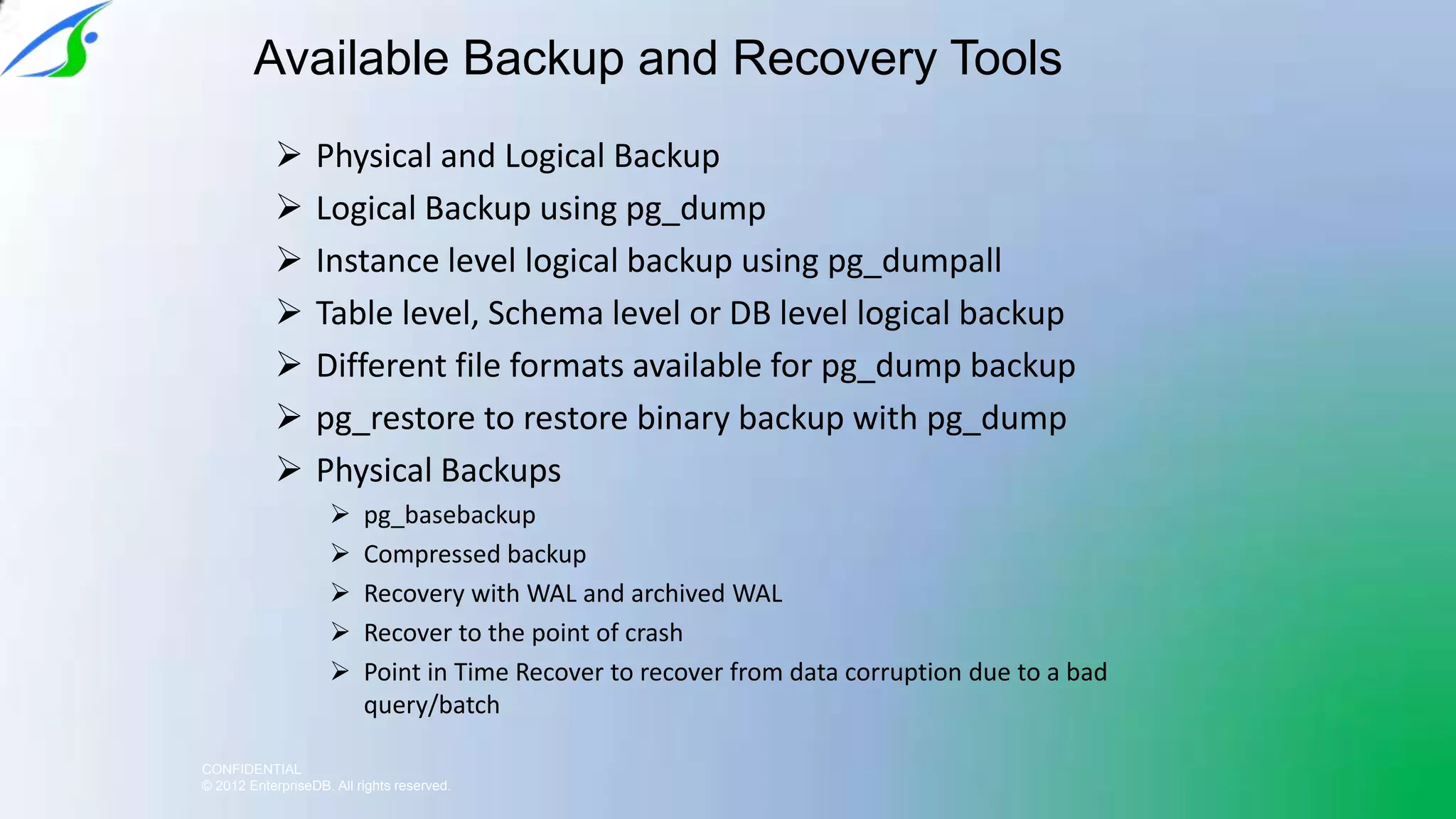 Available Backup and Recovery Tools

➢ Physical and Logical Backup
➢ Logical Backup using pg_dump
➢ Instance level logical backup using pg_dumpall
➢ Table level, Schema level or DB level logical backup
➢ Different file formats available for pg_dump backup
➢ pg_restore to restore binary backup with pg_dump
➢ Physical Backups
➢ pg_basebackup
➢ Compressed backup
➢ Recovery with WAL and archived WAL
➢ Recover to the point of crash
➢ Point in Time Recover to recover from data corruption due to a bad query/batch

CONFIDENTIAL
© 2012 EnterpriseDB. All rights reserved.